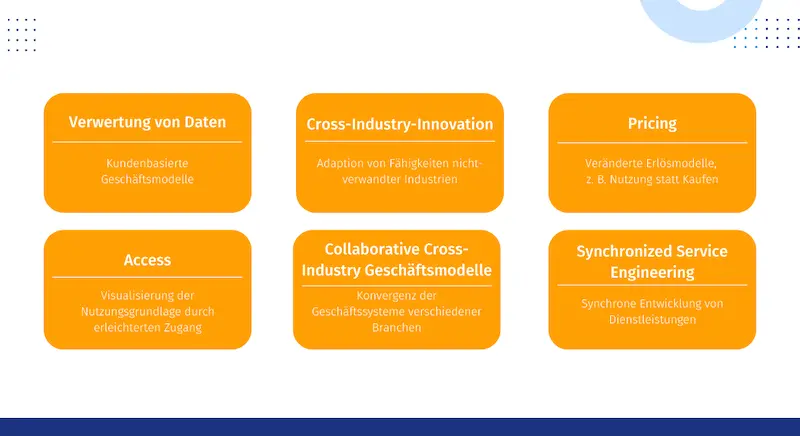 Verwertung von Daten

Kundenbasierte Geschäftsmodelle

Cross-Industry-Innovation

Adaption von Fähigkeiten nicht-verwandter Industrien

Pricing

Veränderte Erlösmodelle, z. B. Nutzung statt Kaufen

Access

Visualisierung der Nutzungsgrundlage durch erleichterten Zugang

Collaborative Cross-Industry Geschäftsmodelle

Konvergenz der Geschäftssysteme verschiedener Branchen

Synchronized Service Engineering

Synchrone Entwicklung von Dienstleistungen